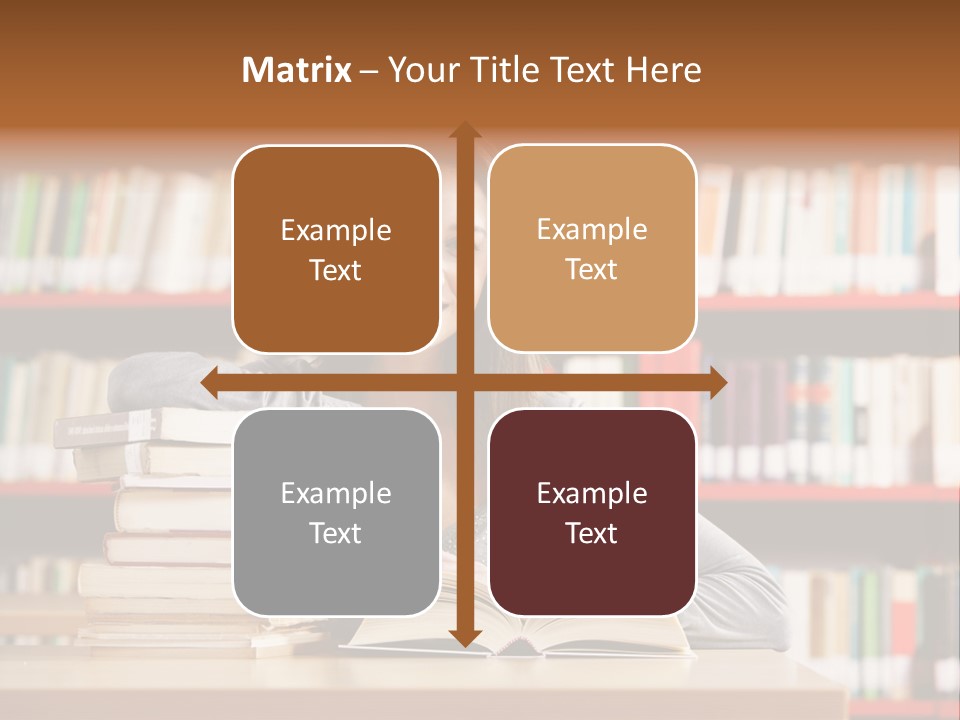 Matrix – Your Title Text Here

Example Text

Example Text

Example Text

Example Text